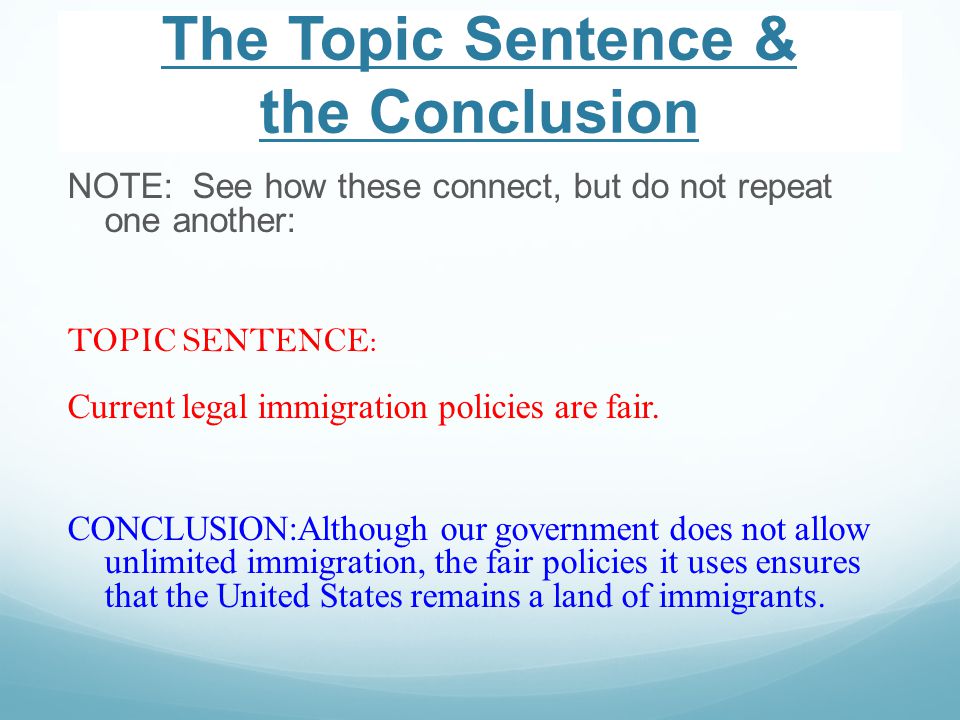 The Topic Sentence & the Conclusion

NOTE: See how these connect, but do not repeat one another:

TOPIC SENTENCE:

Current legal immigration policies are fair.

CONCLUSION:Although our government does not allow unlimited immigration, the fair policies it uses ensures that the United States remains a land of immigrants.